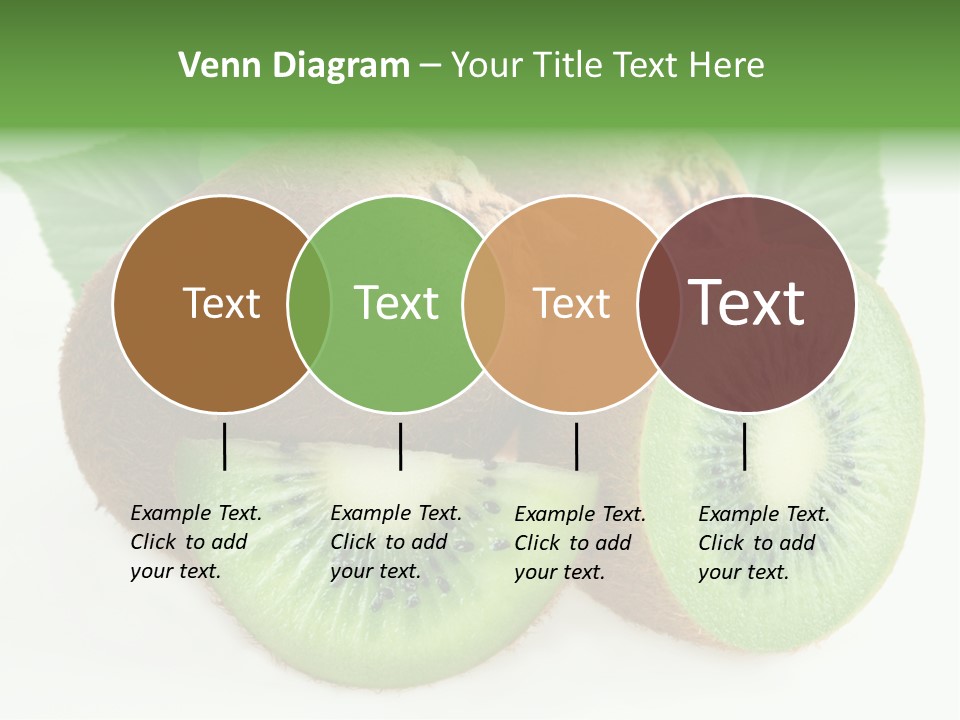 Venn Diagram – Your Title Text Here

Text

Text

Text

Text

Example Text. Click to add your text.

Example Text. Click to add your text.

Example Text. Click to add your text.

Example Text. Click to add your text.